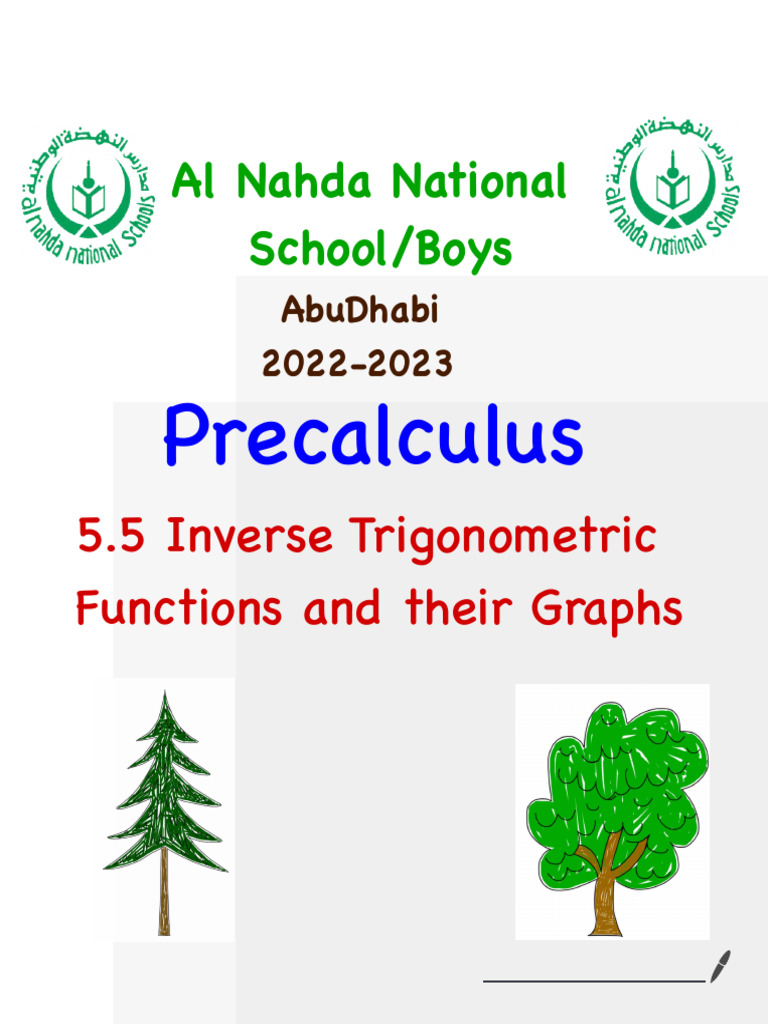 مدارس النهضة الوطنية
alnahda national Schools

Al Nahda National School/Boys

مدارس النهضة الوطنية
alnahda national Schools

AbuDhabi
2022-2023

Precalculus

5.5 Inverse Trigonometric Functions and their Graphs